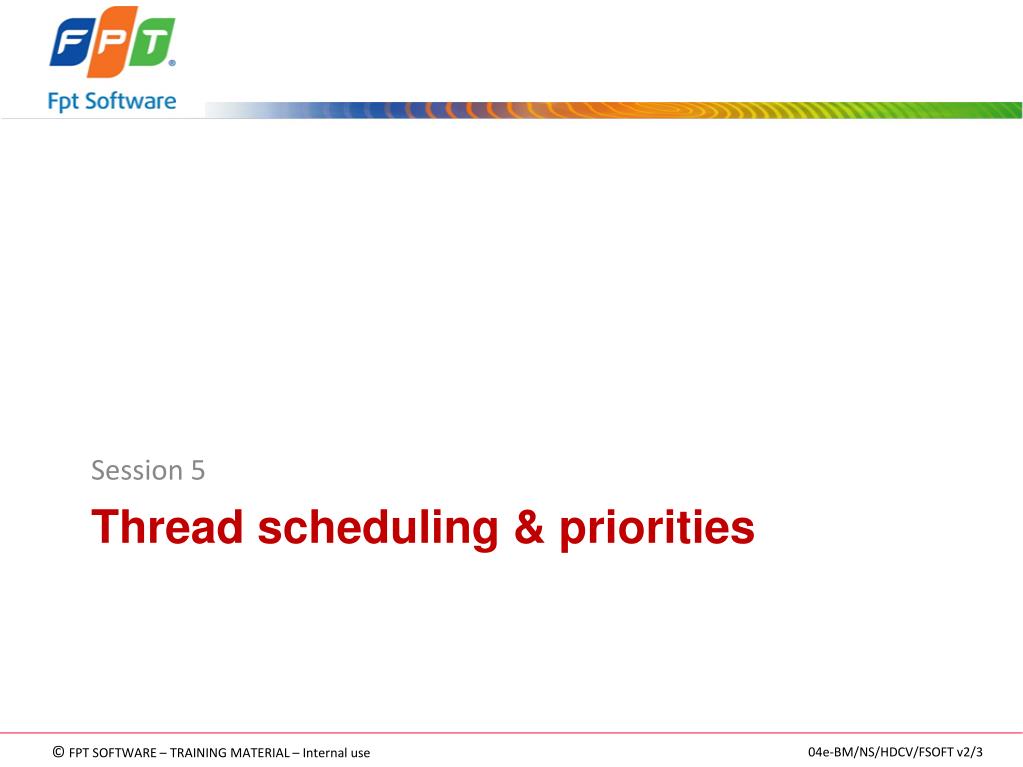 FPT®

Fpt Software

Session 5

Thread scheduling & priorities

© FPT SOFTWARE – TRAINING MATERIAL – Internal use

04e-BM/NS/HDCV/FSOFT v2/3